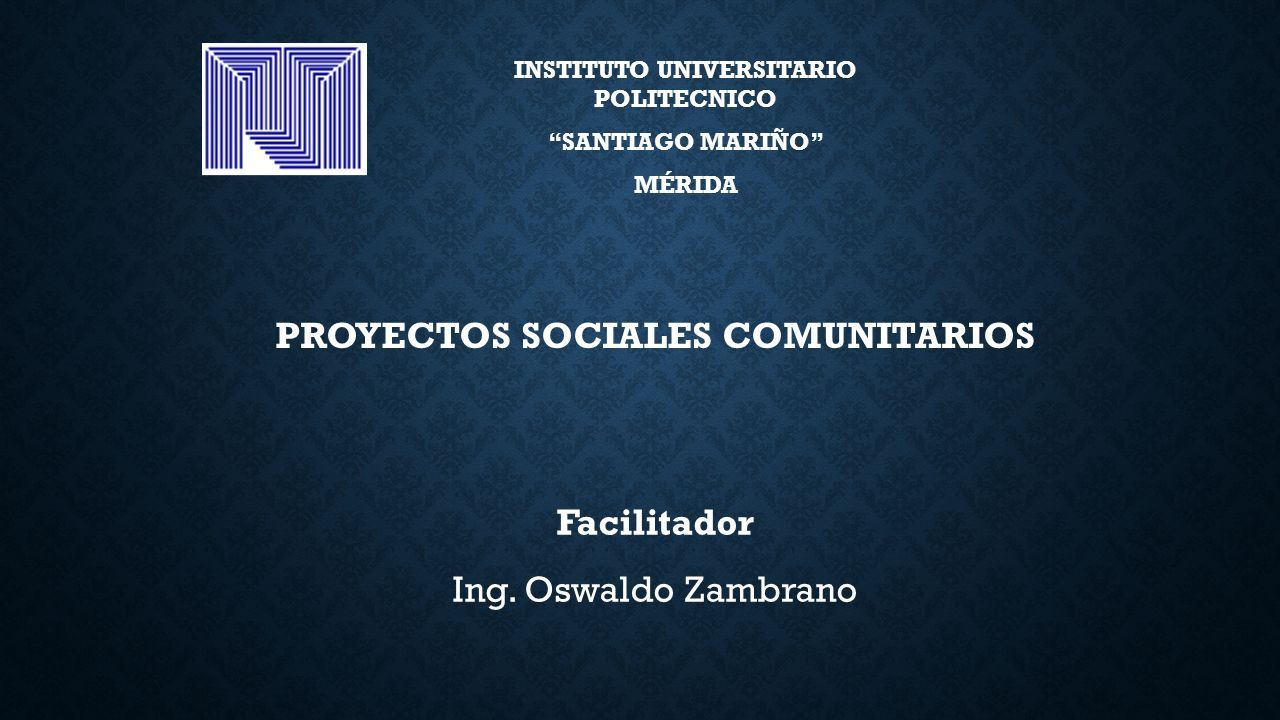 INSTITUTO UNIVERSITARIO POLITECNICO

“SANTIAGO MARIÑO”

MÉRIDA

PROYECTOS SOCIALES COMUNITARIOS

Facilitador

Ing. Oswaldo Zambrano